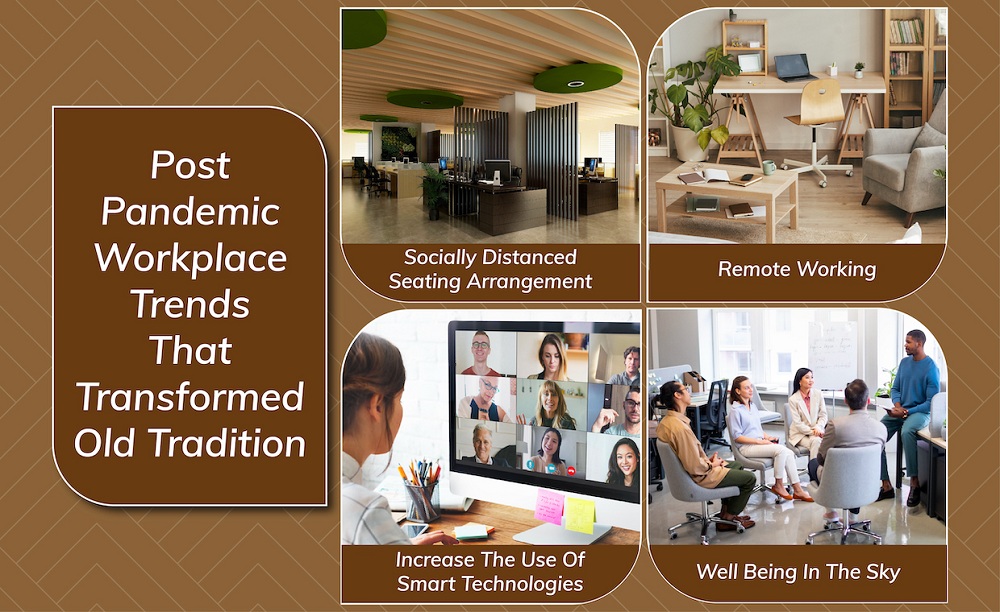 Post Pandemic Workplace Trends That Transformed Old Tradition

Socially Distanced Seating Arrangement

Remote Working

Increase The Use Of Smart Technologies

Well Being In The Sky